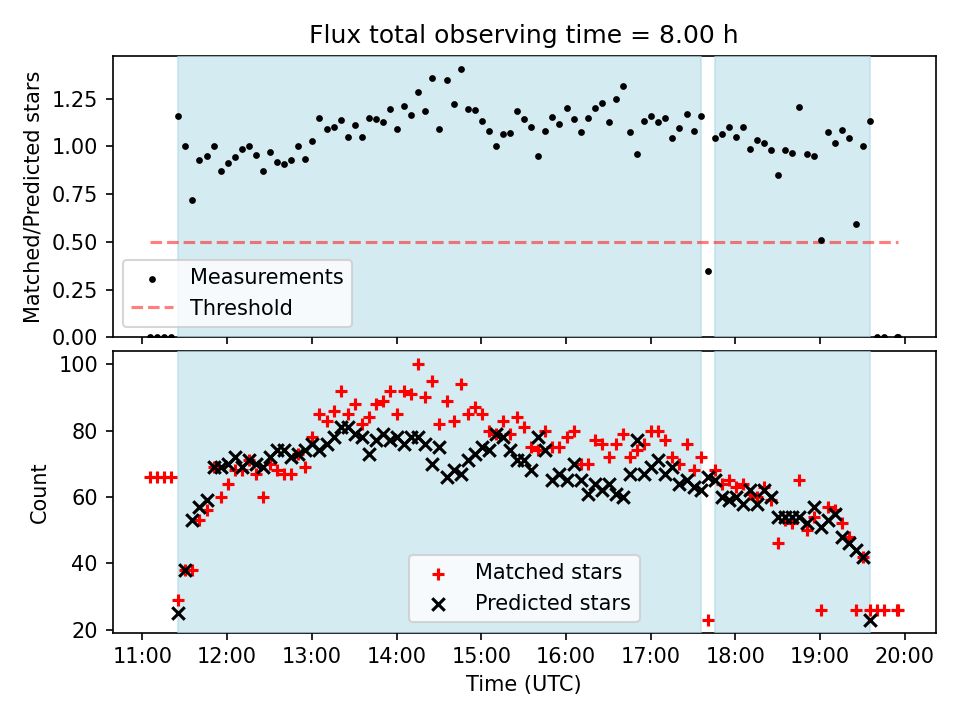 Flux total observing time = 8.00 h

Matched/Predicted stars

1.25
1.00
0.75
0.50
0.25
0.00

Measurements
Threshold

Count

100
80
60
40
20

Matched stars
Predicted stars

11:00 12:00 13:00 14:00 15:00 16:00 17:00 18:00 19:00 20:00

Time (UTC)